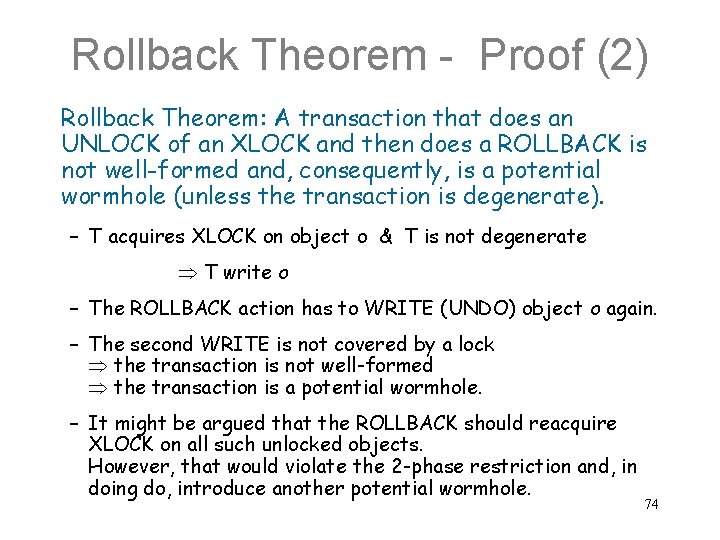 Rollback Theorem - Proof (2)

Rollback Theorem: A transaction that does an UNLOCK of an XLOCK and then does a ROLLBACK is not well-formed and, consequently, is a potential wormhole (unless the transaction is degenerate).

– T acquires XLOCK on object o & T is not degenerate

$\Rightarrow$ T write o

– The ROLLBACK action has to WRITE (UNDO) object o again.

– The second WRITE is not covered by a lock
$\Rightarrow$ the transaction is not well-formed
$\Rightarrow$ the transaction is a potential wormhole.

– It might be argued that the ROLLBACK should reacquire XLOCK on all such unlocked objects.
However, that would violate the 2-phase restriction and, in doing do, introduce another potential wormhole.

74